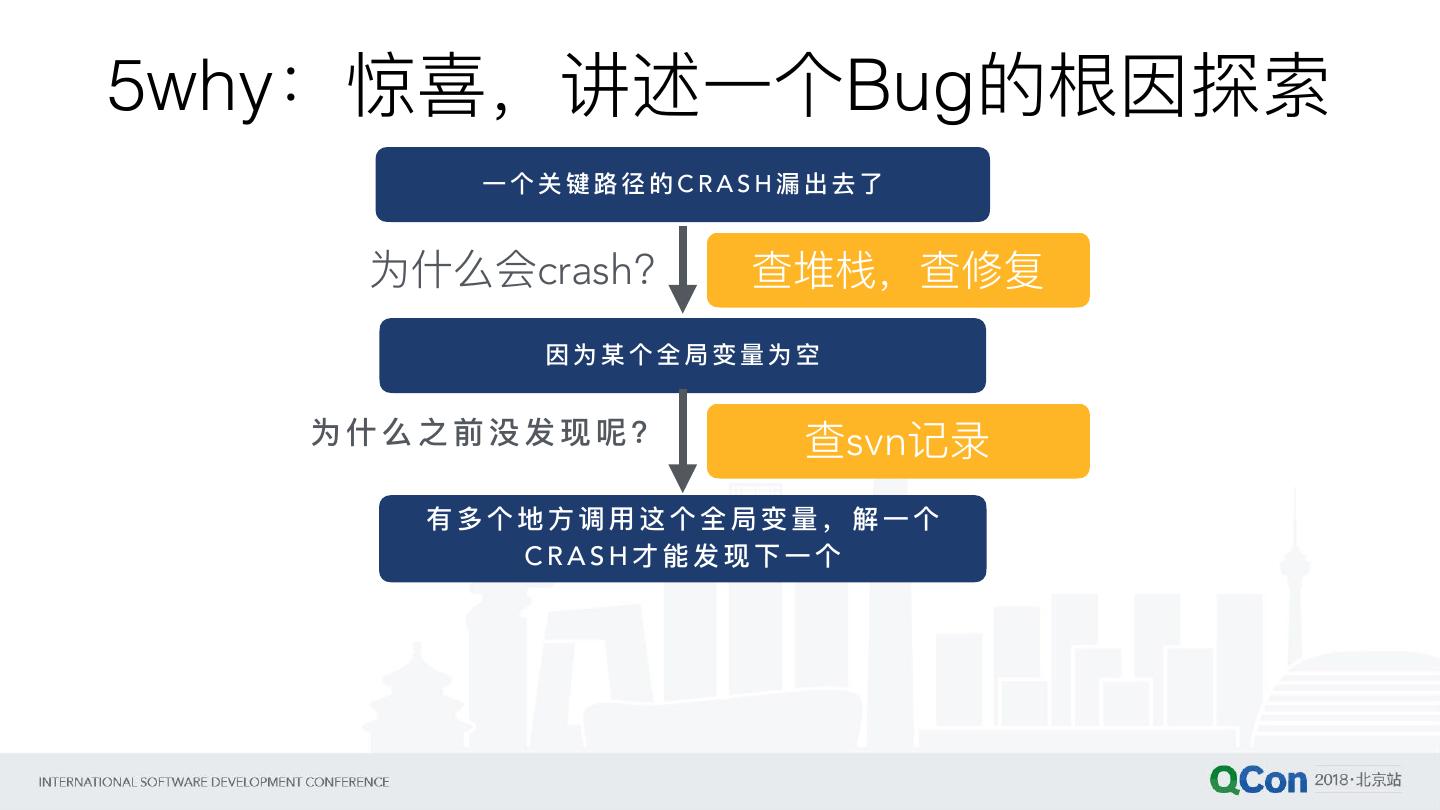 5why：惊喜，讲述一个Bug的根因探索

一个关键路径的CRASH漏出去了

为什么会crash?

查堆栈，查修复

因为某个全局变量为空

为什么之前没发现呢?

查svn记录

有多个地方调用这个全局变量，解一个CRASH才能发现下一个

INTERNATIONAL SOFTWARE DEVELOPMENT CONFERENCE

QCon 2018·北京站